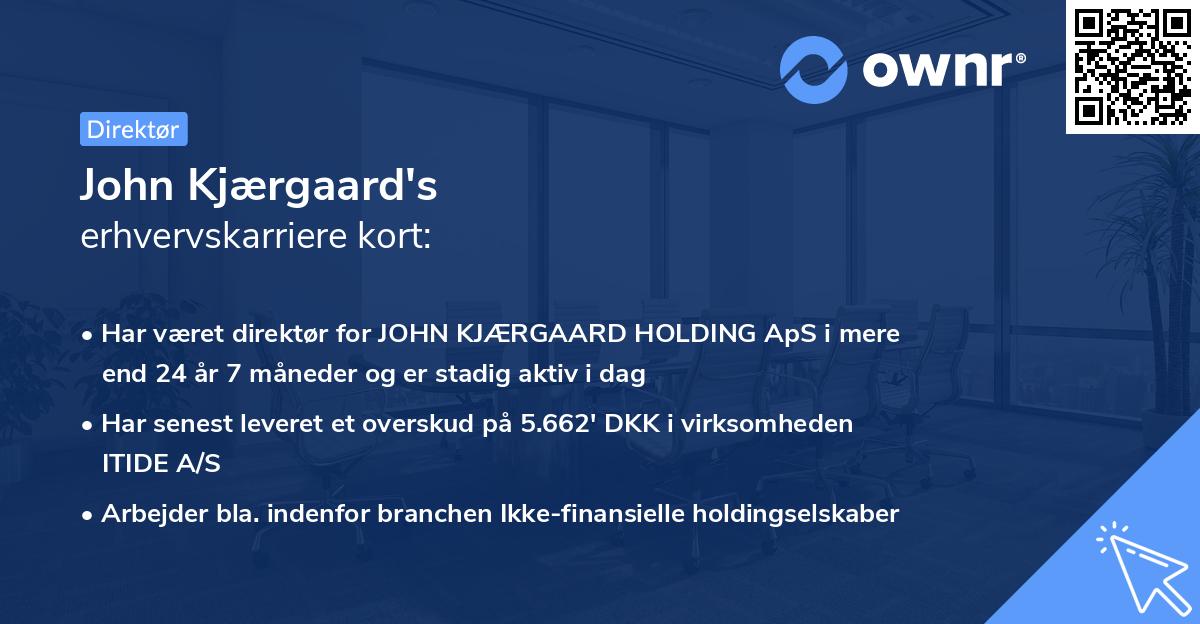 ownr®

Direktør

John Kjærgaard's
erhvervskarriere kort:

• Har været direktør for JOHN KJÆRGAARD HOLDING ApS i mere end 24 år 7 måneder og er stadig aktiv i dag
• Har senest leveret et overskud på 5.662' DKK i virksomheden ITIDE A/S
• Arbejder bla. indenfor branchen Ikke-finansielle holdingselskaber